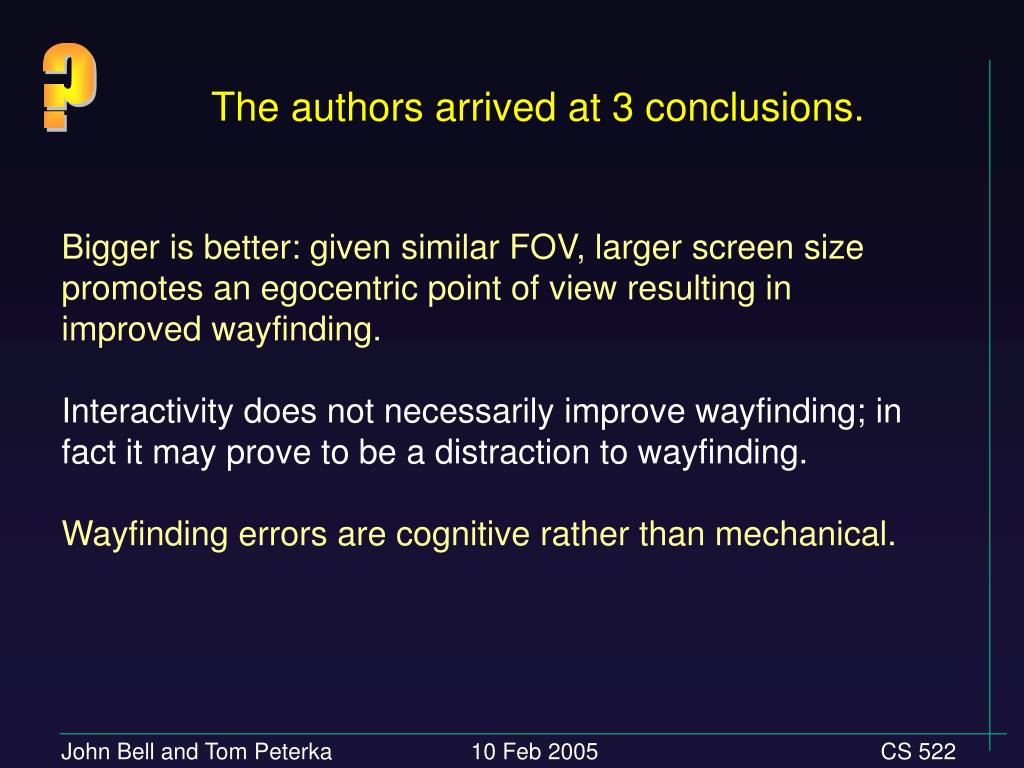 ?

The authors arrived at 3 conclusions.

Bigger is better: given similar FOV, larger screen size promotes an egocentric point of view resulting in improved wayfinding.

Interactivity does not necessarily improve wayfinding; in fact it may prove to be a distraction to wayfinding.

Wayfinding errors are cognitive rather than mechanical.

John Bell and Tom Peterka 10 Feb 2005 CS 522